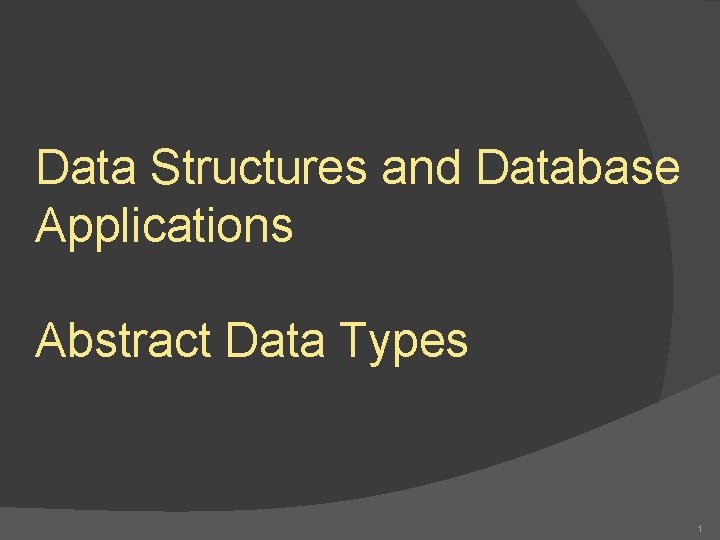 Data Structures and Database Applications

Abstract Data Types

1